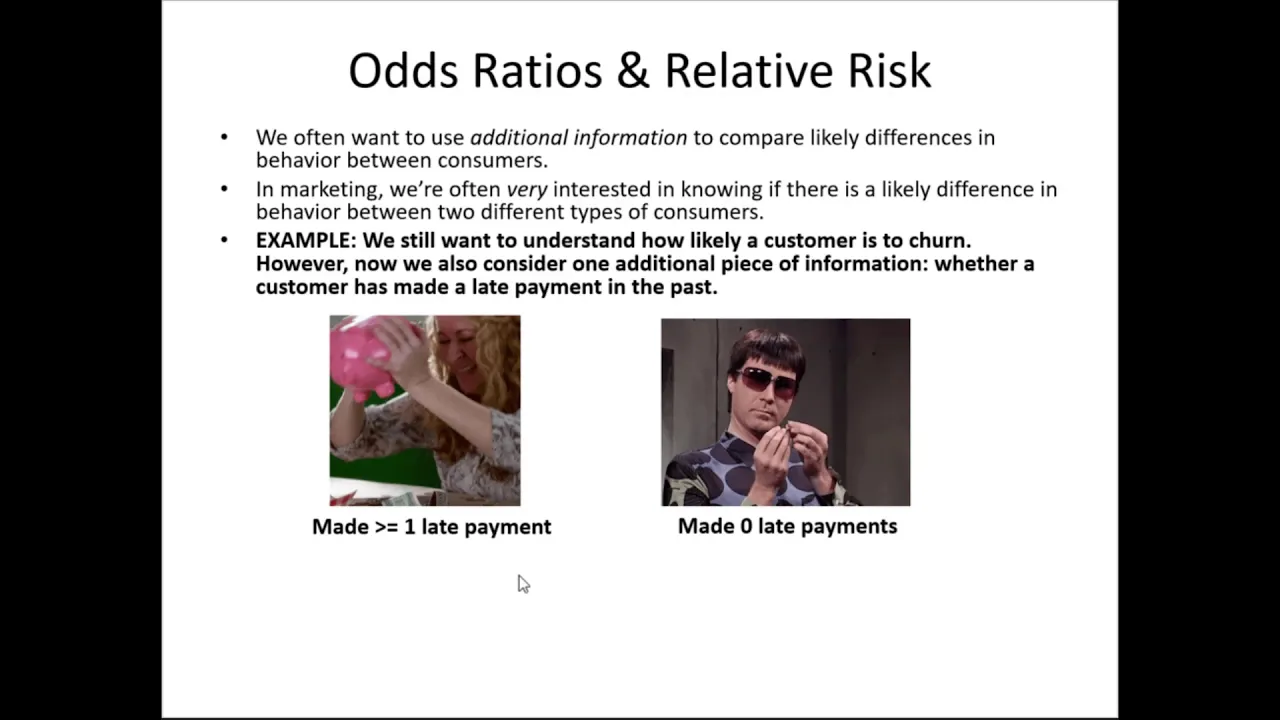 Odds Ratios & Relative Risk

• We often want to use additional information to compare likely differences in behavior between consumers.
• In marketing, we're often very interested in knowing if there is a likely difference in behavior between two different types of consumers.
• EXAMPLE: We still want to understand how likely a customer is to churn. However, now we also consider one additional piece of information: whether a customer has made a late payment in the past.

Made >= 1 late payment

Made 0 late payments